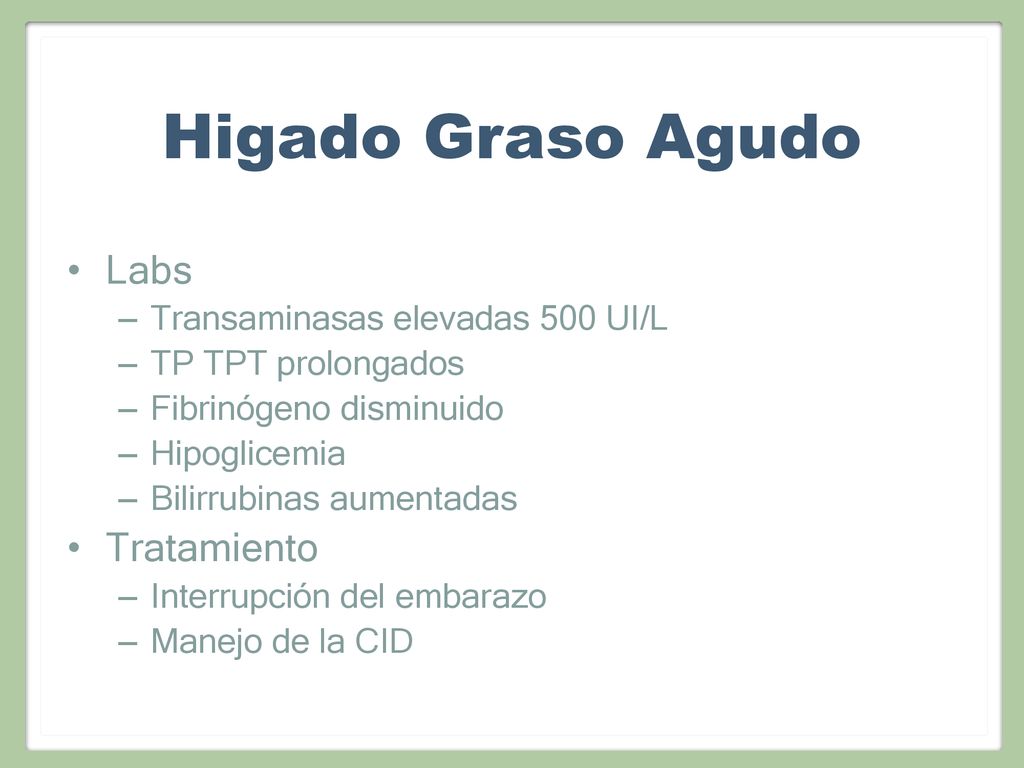 Higado Graso Agudo

• Labs
– Transaminasas elevadas 500 UI/L
– TP TPT prolongados
– Fibrinógeno disminuido
– Hipoglicemia
– Bilirrubinas aumentadas
• Tratamiento
– Interrupción del embarazo
– Manejo de la CID